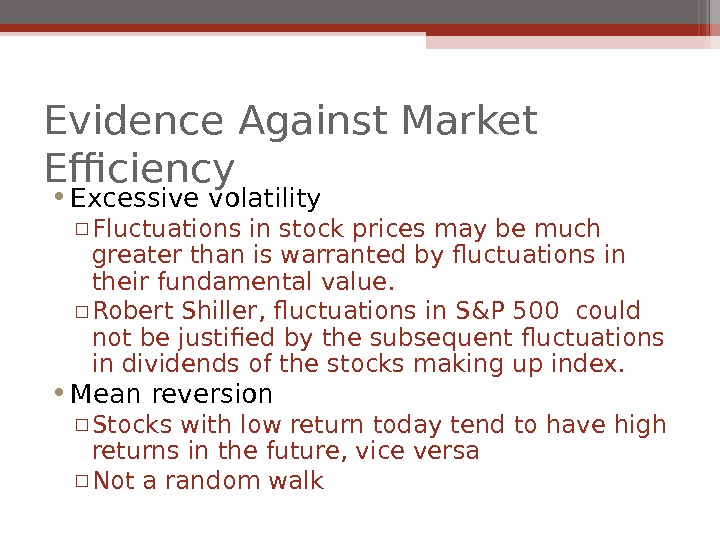 Evidence Against Market Efficiency

• Excessive volatility
  ▫ Fluctuations in stock prices may be much greater than is warranted by fluctuations in their fundamental value.
  ▫ Robert Shiller, fluctuations in S&P 500  could not be justified by the subsequent fluctuations in dividends of the stocks making up index.
• Mean reversion
  ▫ Stocks with low return today tend to have high returns in the future, vice versa
  ▫ Not a random walk